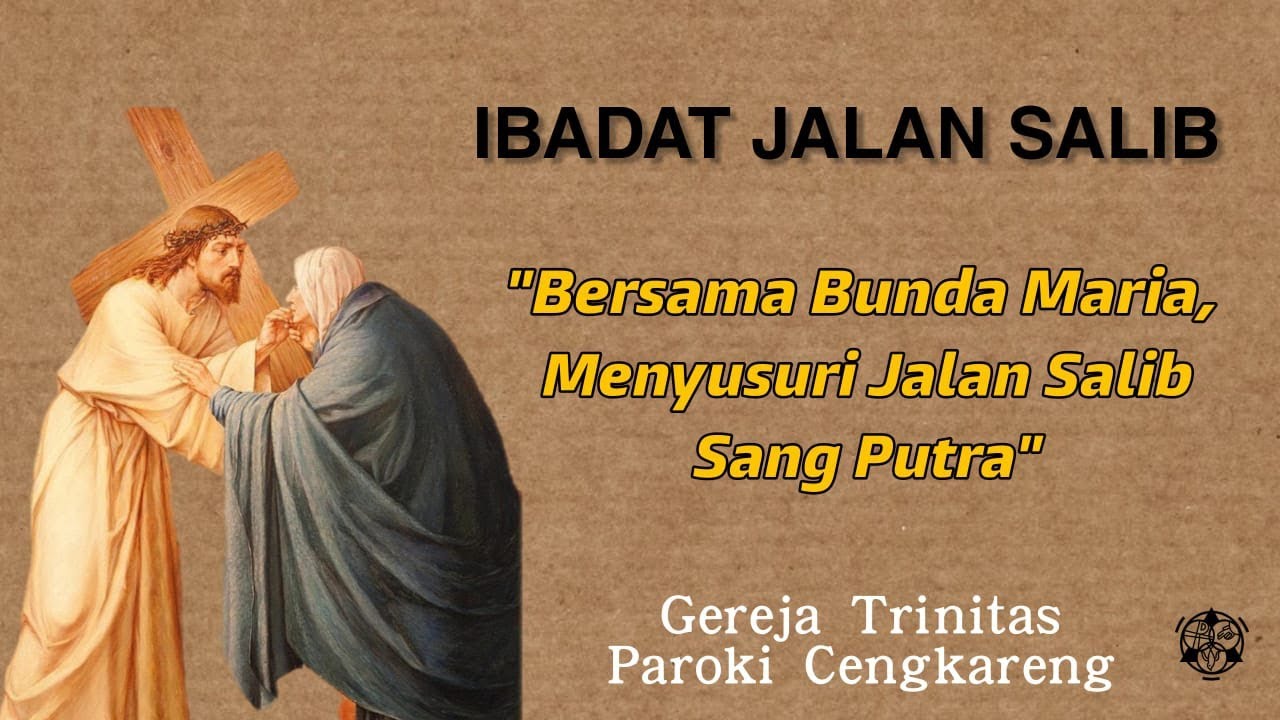 IBADAT JALAN SALIB

"Bersama Bunda Maria, Menyusuri Jalan Salib Sang Putra"

Gereja Trinitas
Paroki Cengkareng